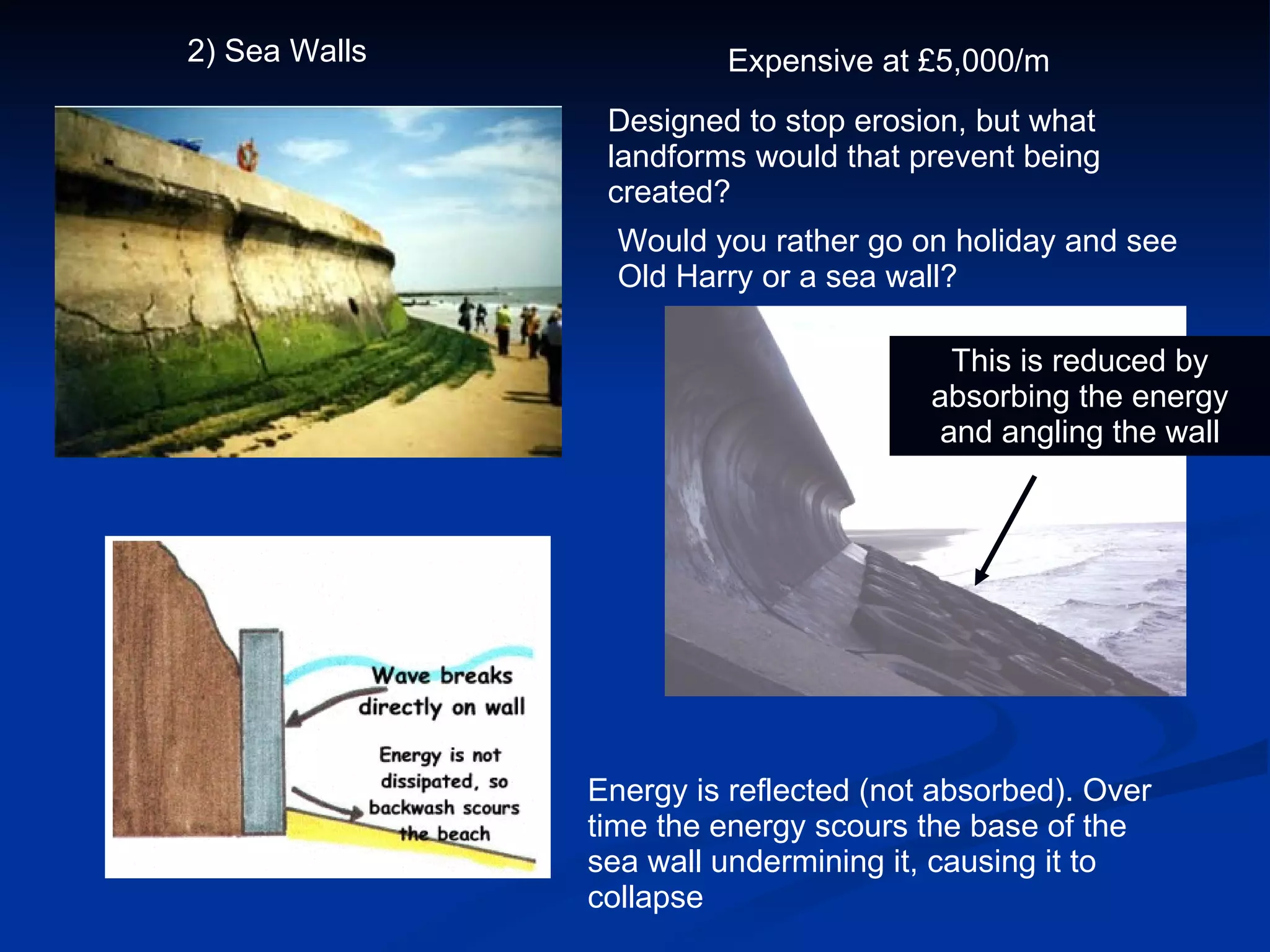 2) Sea Walls

Expensive at £5,000/m

Designed to stop erosion, but what landforms would that prevent being created?

Would you rather go on holiday and see Old Harry or a sea wall?

This is reduced by absorbing the energy and angling the wall

Wave breaks directly on wall

Energy is not dissipated, so backwash scours the beach

Energy is reflected (not absorbed). Over time the energy scours the base of the sea wall undermining it, causing it to collapse